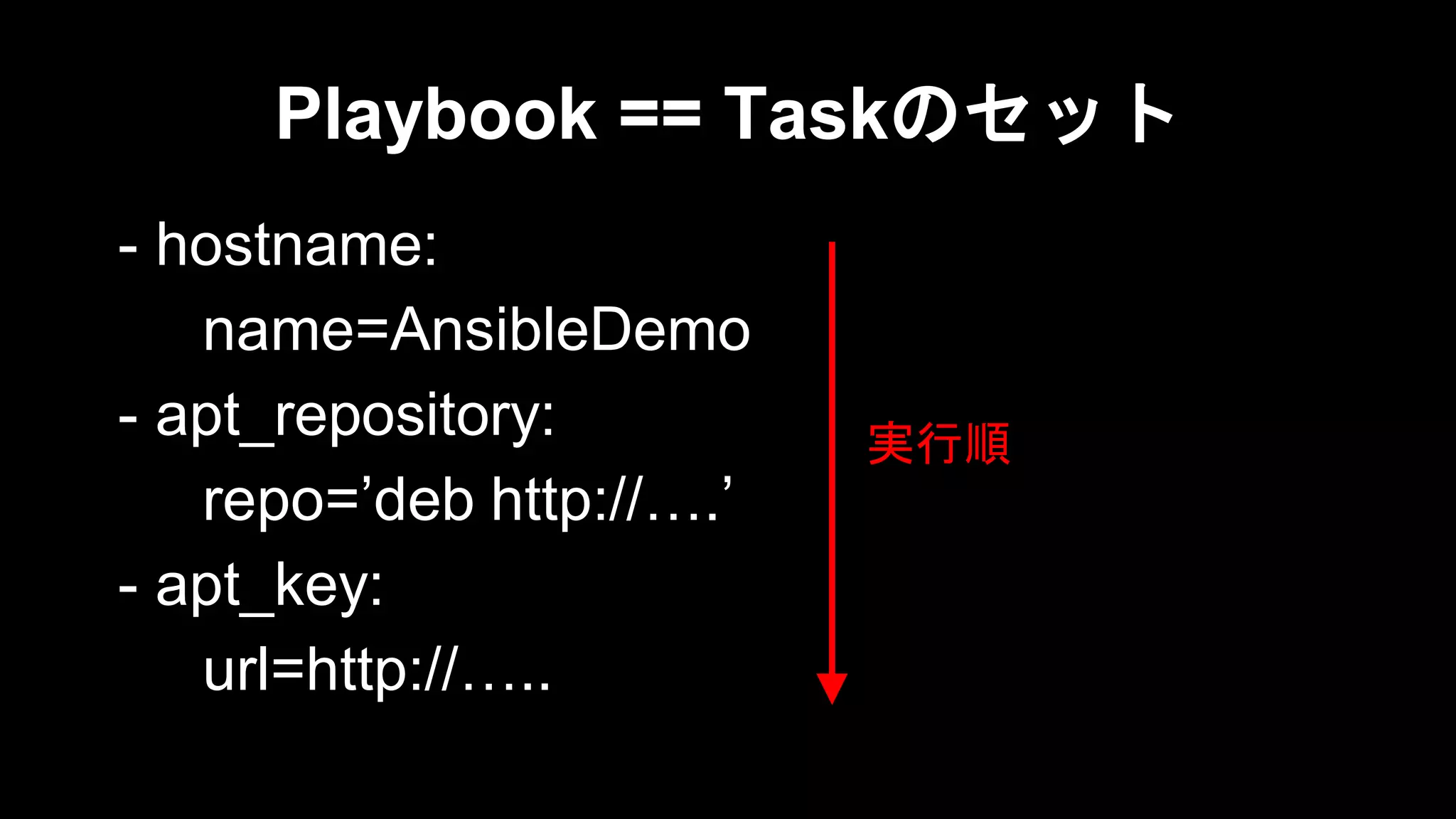 Playbook == Taskのセット

- hostname:
name=AnsibleDemo
- apt_repository:
repo=’deb http://….’
- apt_key:
url=http://…..

実行順